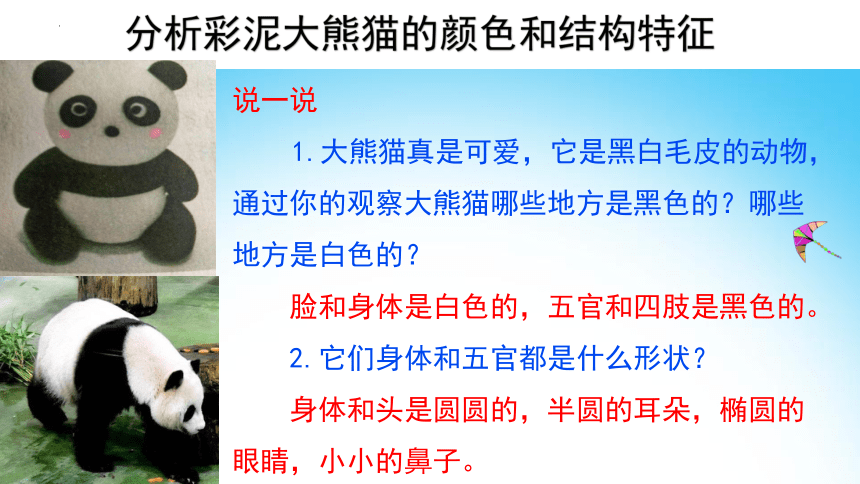 分析彩泥大熊猫的颜色和结构特征

说一说

1. 大熊猫真是可爱，它是黑白毛皮的动物，通过你的观察大熊猫哪些地方是黑色的？哪些地方是白色的？

脸和身体是白色的，五官和四肢是黑色的。

2. 它们身体和五官都是什么形状？

身体和头是圆圆的，半圆的耳朵，椭圆的眼睛，小小的鼻子。